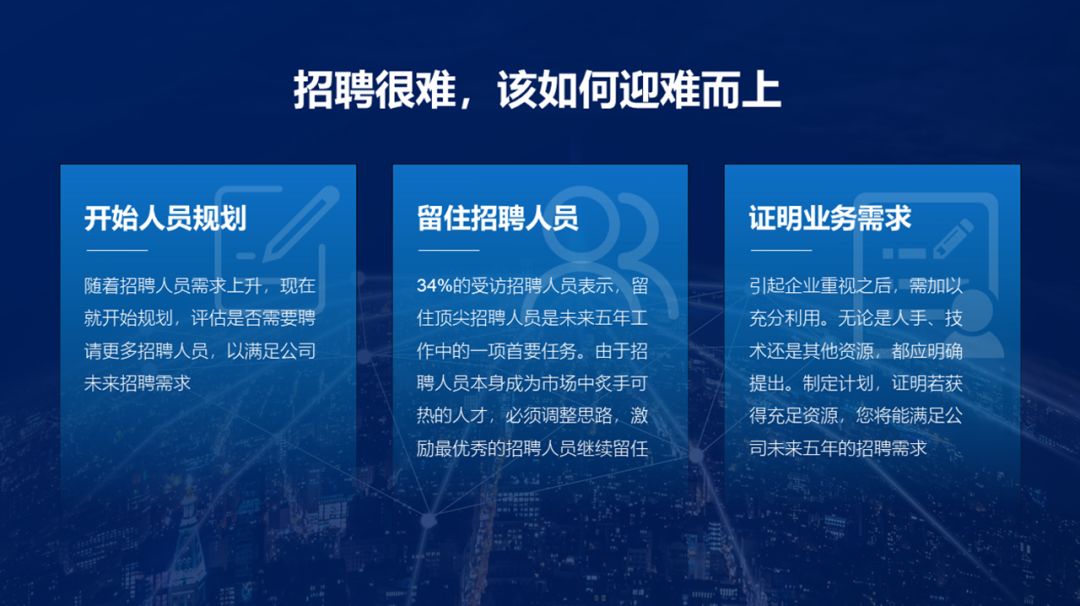 招聘很难，该如何迎难而上

开始人员规划

随着招聘人员需求上升，现在就开始规划，评估是否需要聘请更多招聘人员，以满足公司未来招聘需求

留住招聘人员

34%的受访招聘人员表示，留住顶尖招聘人员是未来五年工作中的一项首要任务。由于招聘人员本身成为市场中炙手可热的人才，必须调整思路，激励最优秀的招聘人员继续留任

证明业务需求

引起企业重视之后，需加以充分利用。无论是人手、技术还是其他资源，都应明确提出。制定计划，证明若获得充足资源，您将能满足公司未来五年的招聘需求